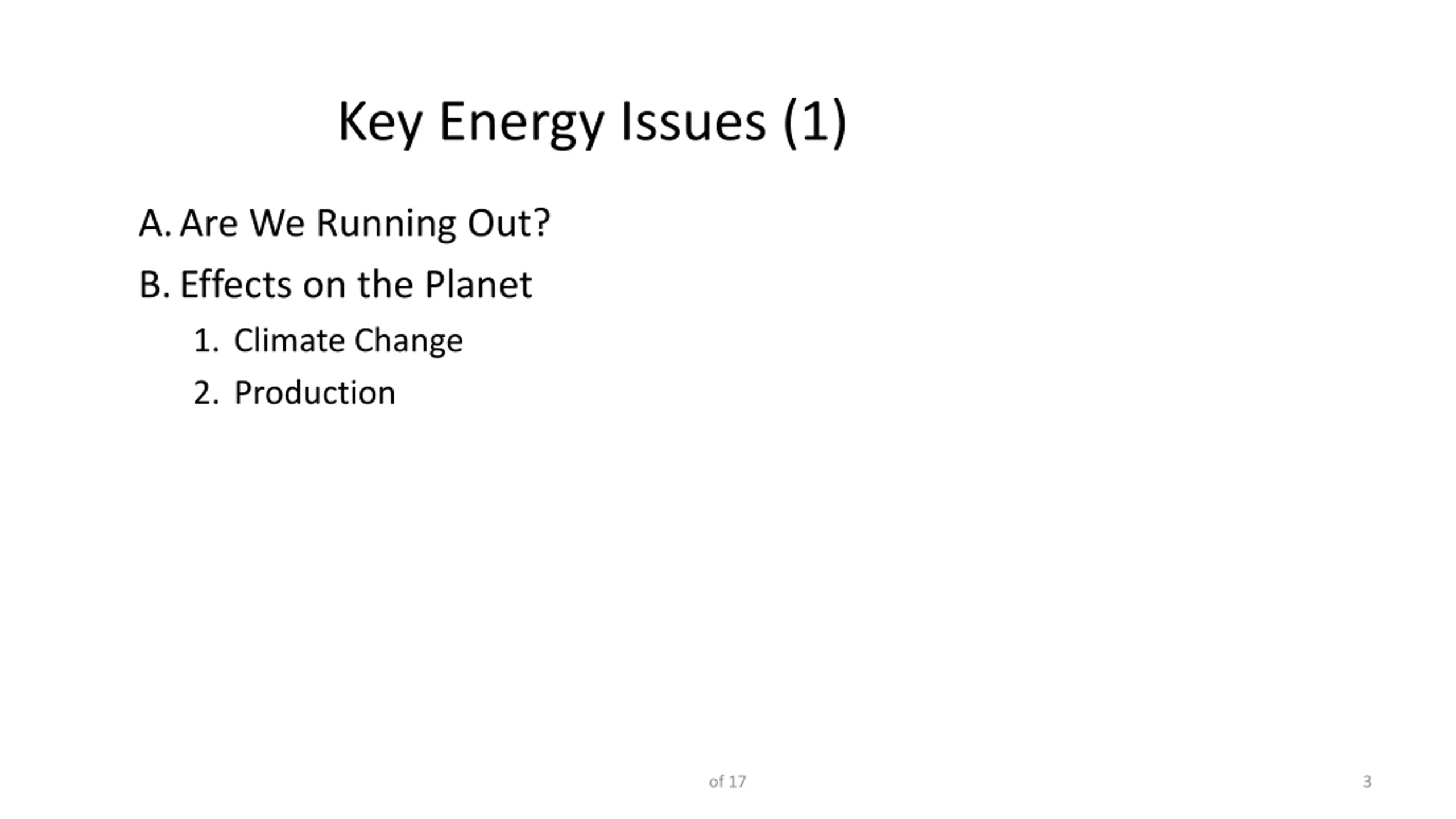 Key Energy Issues (1)

A. Are We Running Out?

B. Effects on the Planet

1. Climate Change

2. Production

of 17

3